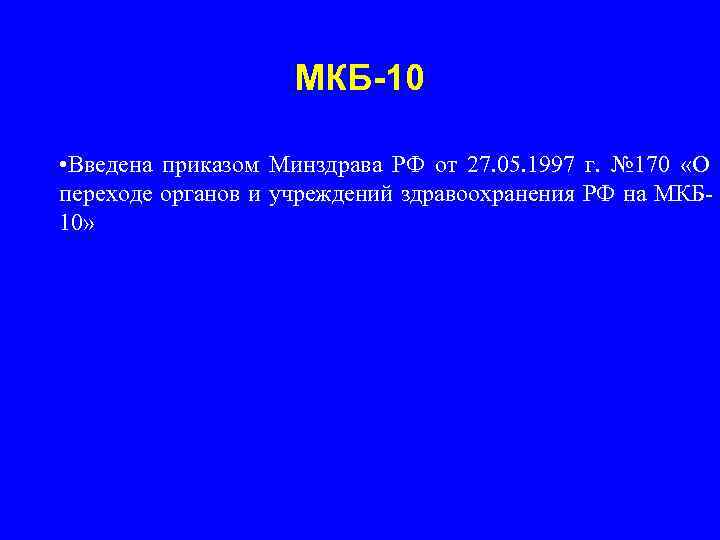 МКБ-10

•Введена приказом Минздрава РФ от 27.05.1997 г. №170 «О переходе органов и учреждений здравоохранения РФ на МКБ-10»